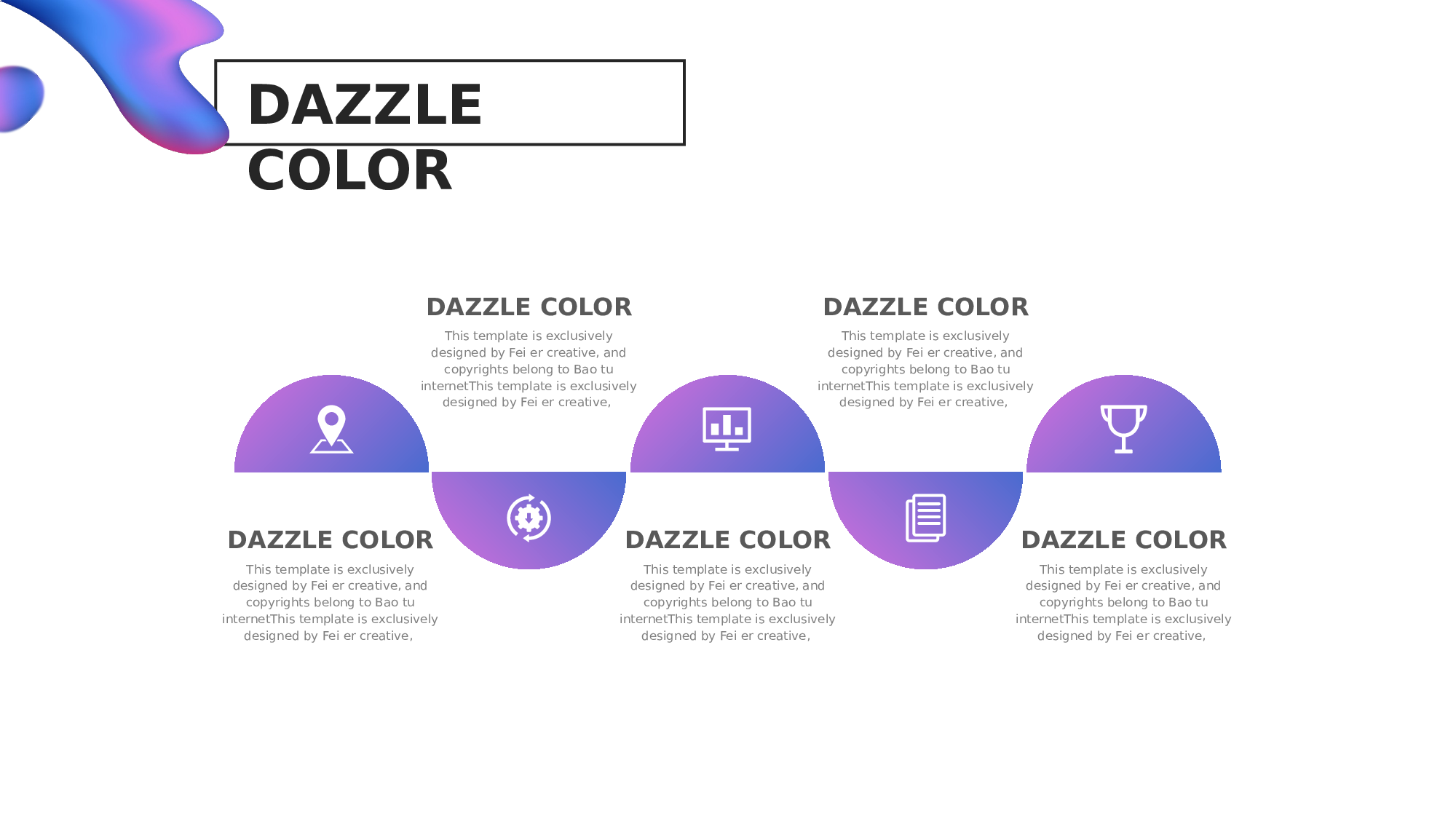 DAZZLE COLOR

DAZZLE COLOR

This template is exclusively designed by Fei er creative, and copyrights belong to Bao tu internetThis template is exclusively designed by Fei er creative,

DAZZLE COLOR

This template is exclusively designed by Fei er creative, and copyrights belong to Bao tu internetThis template is exclusively designed by Fei er creative,

DAZZLE COLOR

This template is exclusively designed by Fei er creative, and copyrights belong to Bao tu internetThis template is exclusively designed by Fei er creative,

DAZZLE COLOR

This template is exclusively designed by Fei er creative, and copyrights belong to Bao tu internetThis template is exclusively designed by Fei er creative,

DAZZLE COLOR

This template is exclusively designed by Fei er creative, and copyrights belong to Bao tu internetThis template is exclusively designed by Fei er creative,